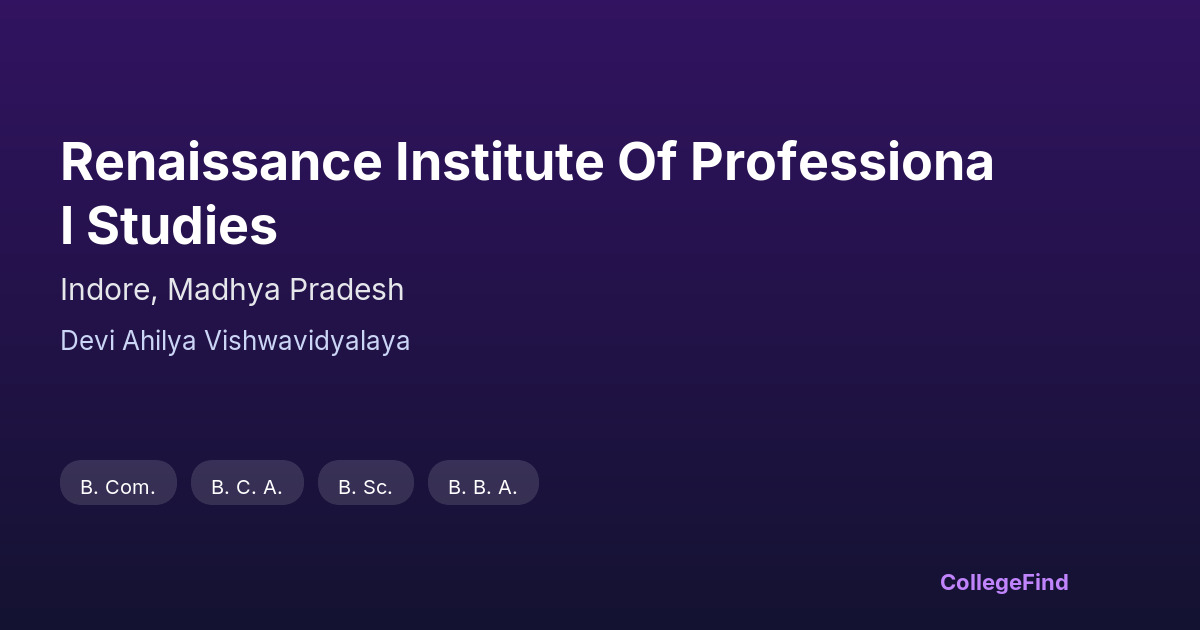 Renaissance Institute Of Professional Studies

Indore, Madhya Pradesh

Devi Ahilya Vishwavidyalaya

B. Com.

B. C. A.

B. Sc.

B. B. A.

CollegeFind